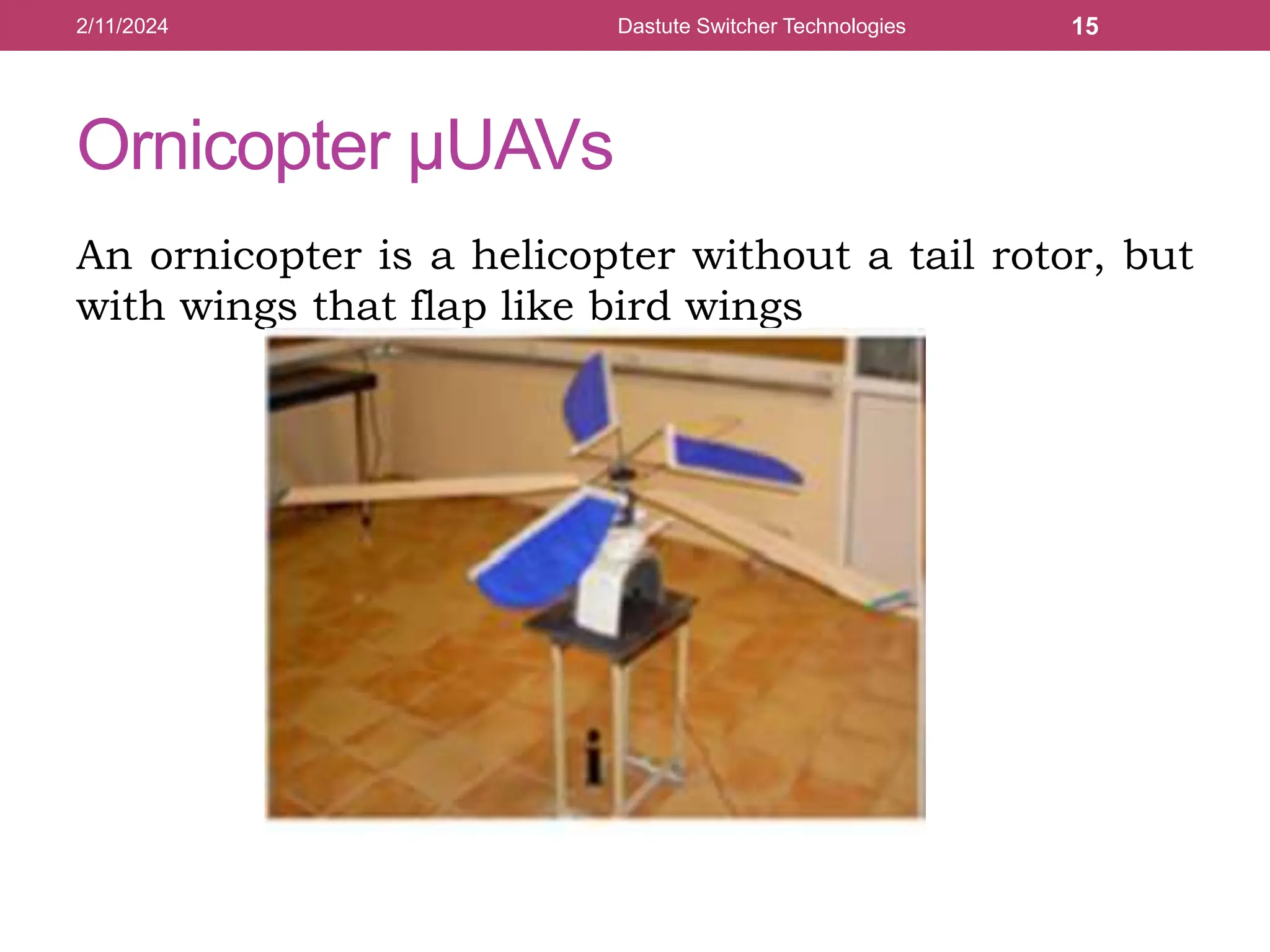 2/11/2024 Dastute Switcher Technologies 15

Ornicopter µUAVs

An ornicopter is a helicopter without a tail rotor, but with wings that flap like bird wings